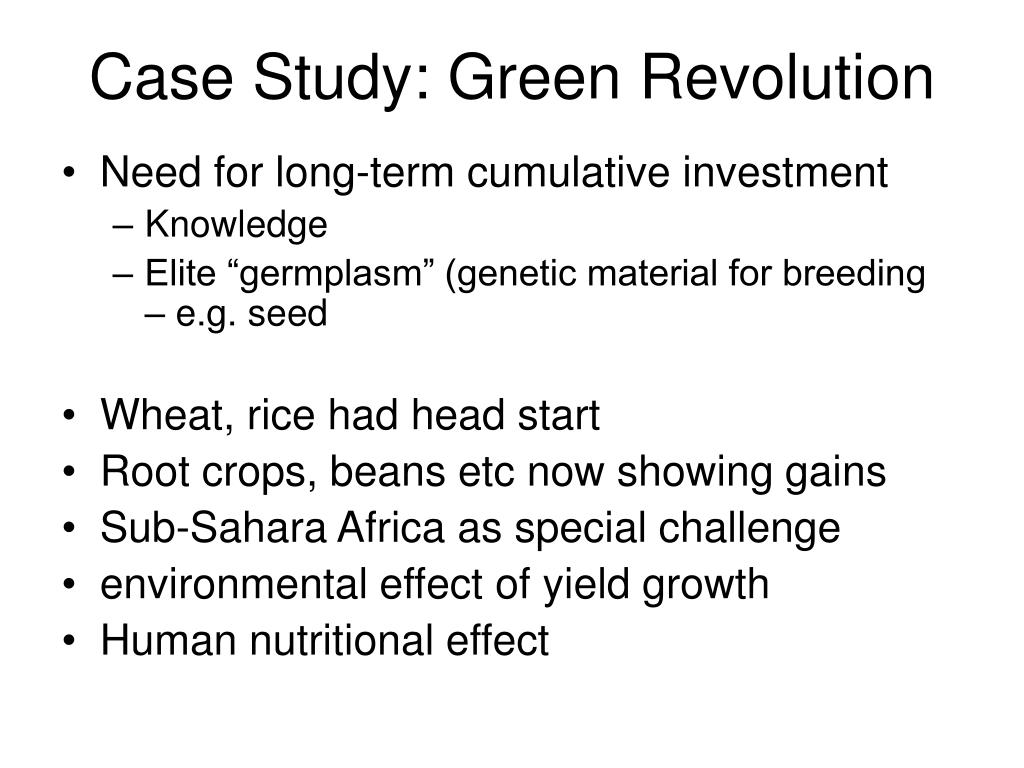 Case Study: Green Revolution

• Need for long-term cumulative investment
– Knowledge
– Elite “germplasm” (genetic material for breeding – e.g. seed

• Wheat, rice had head start
• Root crops, beans etc now showing gains
• Sub-Sahara Africa as special challenge
• environmental effect of yield growth
• Human nutritional effect